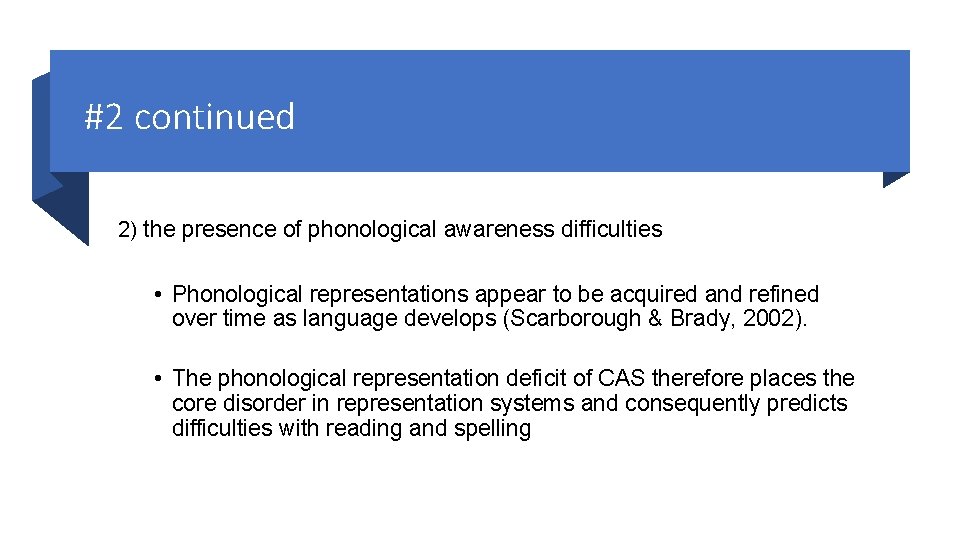 #2 continued

2) the presence of phonological awareness difficulties

• Phonological representations appear to be acquired and refined over time as language develops (Scarborough & Brady, 2002).

• The phonological representation deficit of CAS therefore places the core disorder in representation systems and consequently predicts difficulties with reading and spelling